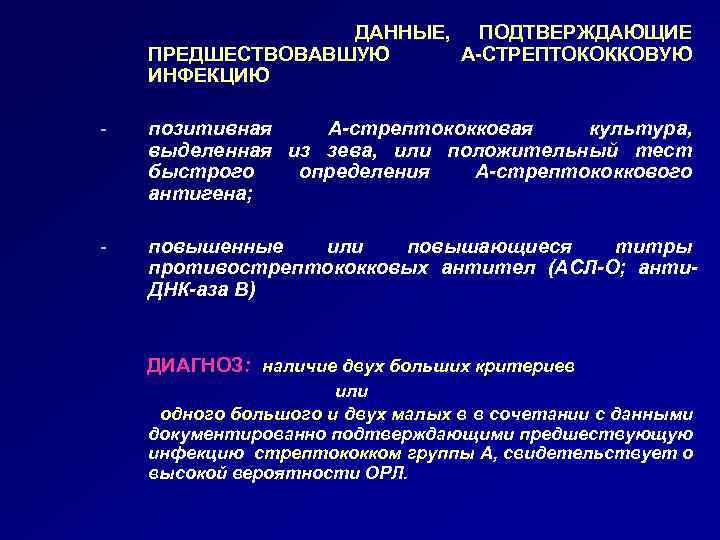 ДАННЫЕ, ПОДТВЕРЖДАЮЩИЕ ПРЕДШЕСТВОВАВШУЮ А-СТРЕПТОКОККОВУЮ ИНФЕКЦИЮ

- позитивная А-стрептококковая культура, выделенная из зева, или положительный тест быстрого определения А-стрептококкового антигена;

- повышенные или повышающиеся титры противострептококковых антител (АСЛ-О; анти-ДНК-аза В)

ДИАГНОЗ: наличие двух больших критериев

или

одного большого и двух малых в в сочетании с данными документированно подтверждающими предшествующую инфекцию стрептококком группы А, свидетельствует о высокой вероятности ОРЛ.